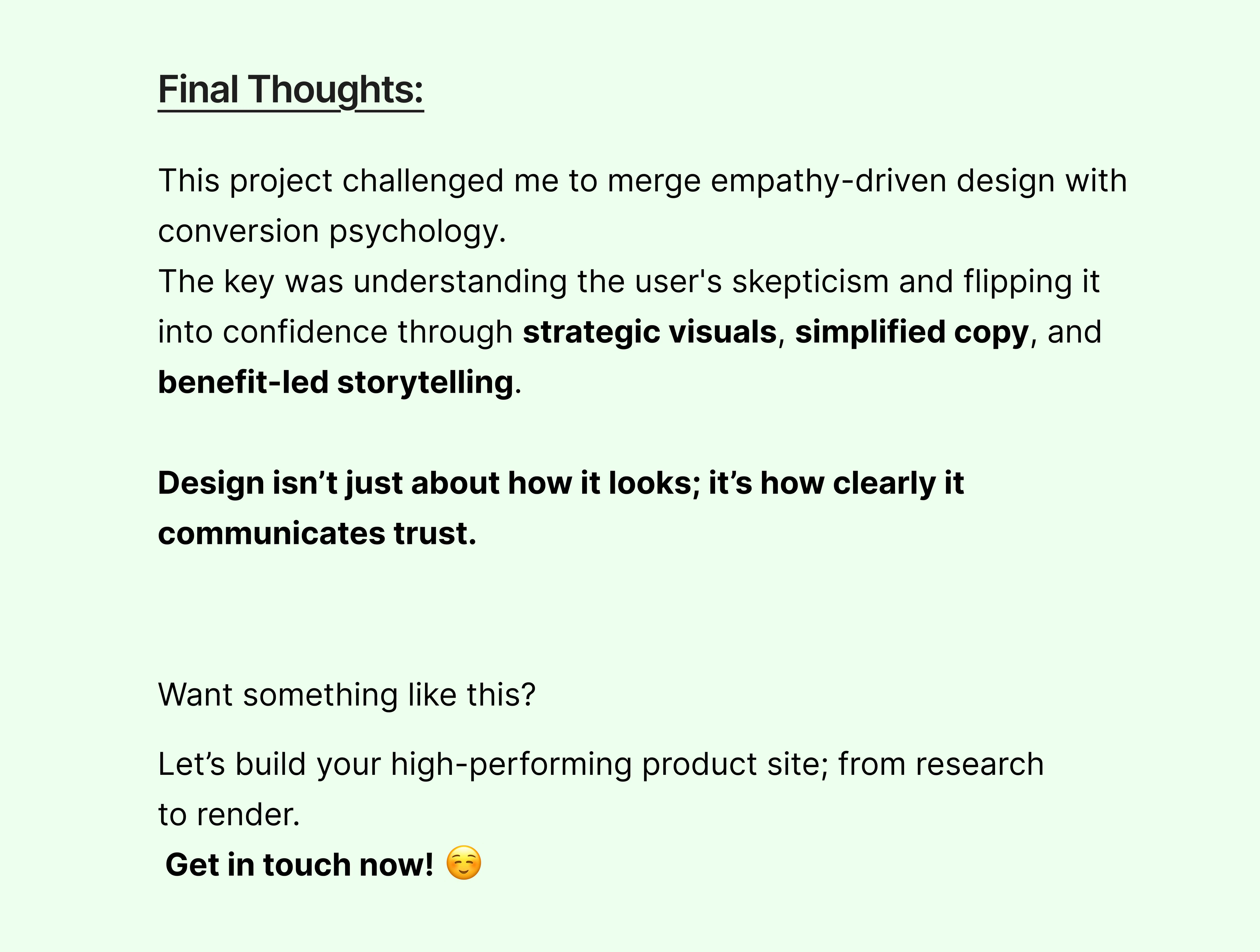 Final Thoughts:

This project challenged me to merge empathy-driven design with conversion psychology.
The key was understanding the user's skepticism and flipping it into confidence through strategic visuals, simplified copy, and benefit-led storytelling.

Design isn’t just about how it looks; it’s how clearly it communicates trust.

Want something like this?

Let’s build your high-performing product site; from research to render.
Get in touch now! ☺️